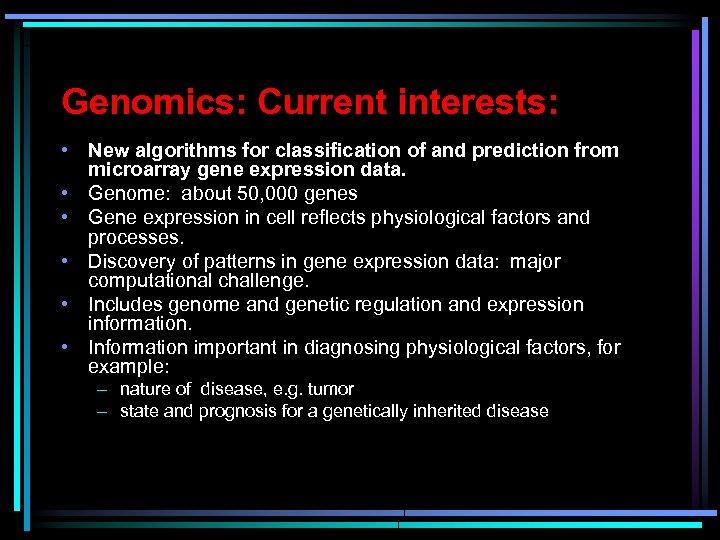 Genomics: Current interests:

• New algorithms for classification of and prediction from microarray gene expression data.
• Genome: about 50,000 genes
• Gene expression in cell reflects physiological factors and processes.
• Discovery of patterns in gene expression data: major computational challenge.
• Includes genome and genetic regulation and expression information.
• Information important in diagnosing physiological factors, for example:
– nature of disease, e.g. tumor
– state and prognosis for a genetically inherited disease